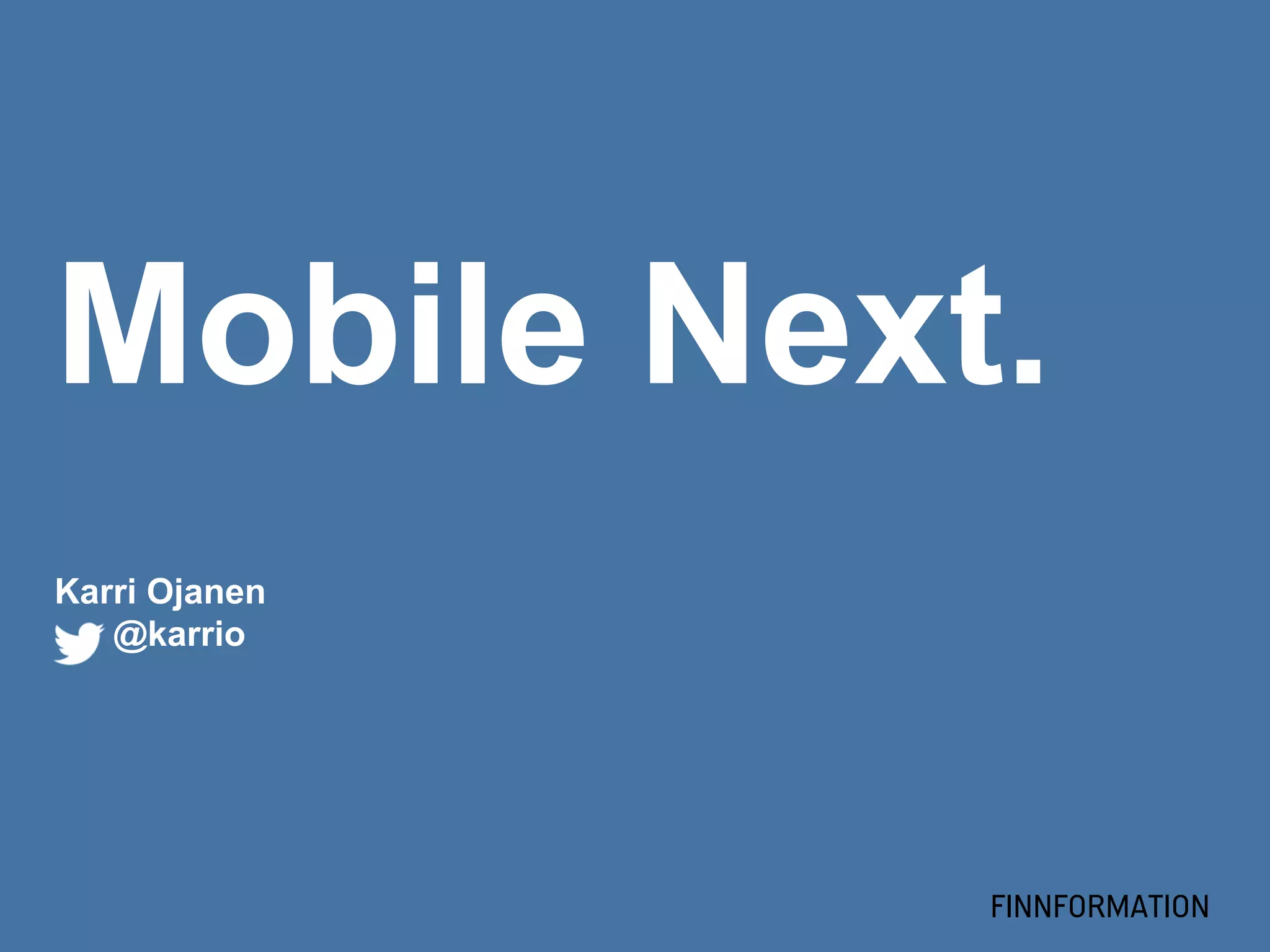 Mobile Next.

Karri Ojanen
@karrio

FINNFORMATION